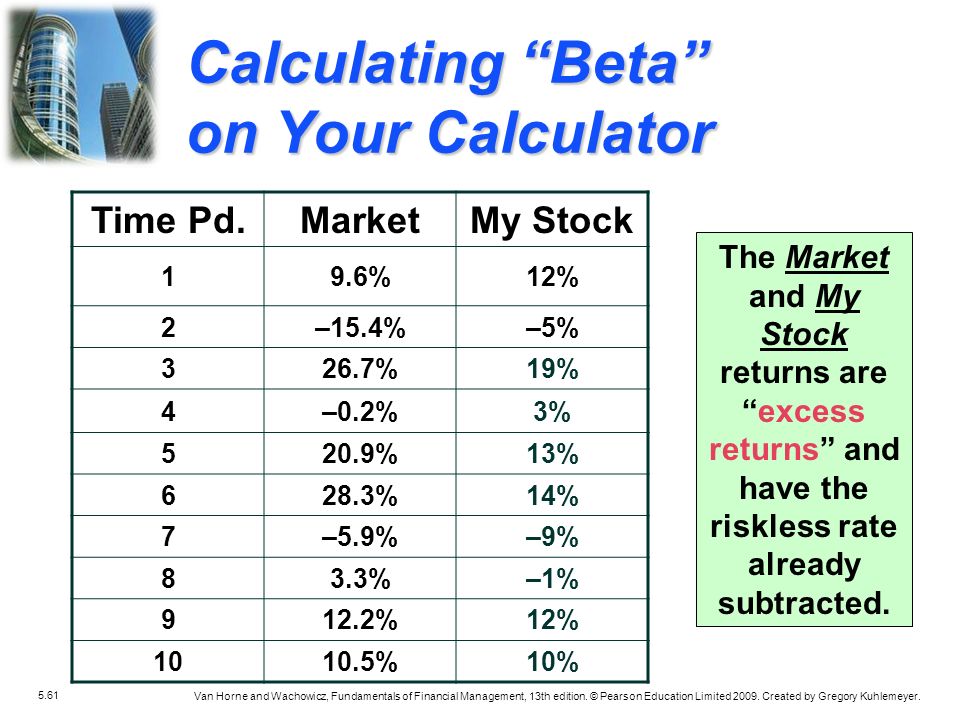 Calculating “Beta” on Your Calculator

| Time Pd. | Market | My Stock |
|---|---|---|
| 1 | 9.6% | 12% |
| 2 | –15.4% | –5% |
| 3 | 26.7% | 19% |
| 4 | –0.2% | 3% |
| 5 | 20.9% | 13% |
| 6 | 28.3% | 14% |
| 7 | –5.9% | –9% |
| 8 | 3.3% | –1% |
| 9 | 12.2% | 12% |
| 10 | 10.5% | 10% |

The Market and My Stock returns are “excess returns” and have the riskless rate already subtracted.

5.61

Van Horne and Wachowicz, Fundamentals of Financial Management, 13th edition. © Pearson Education Limited 2009. Created by Gregory Kuhlemeyer.